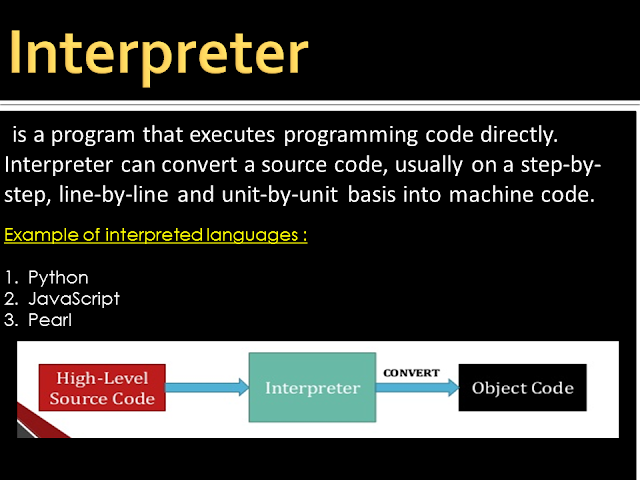 Interpreter

is a program that executes programming code directly. Interpreter can convert a source code, usually on a step-by-step, line-by-line and unit-by-unit basis into machine code.

Example of interpreted languages :

1. Python
2. JavaScript
3. Pearl

High-Level Source Code

Interpreter

CONVERT

Object Code